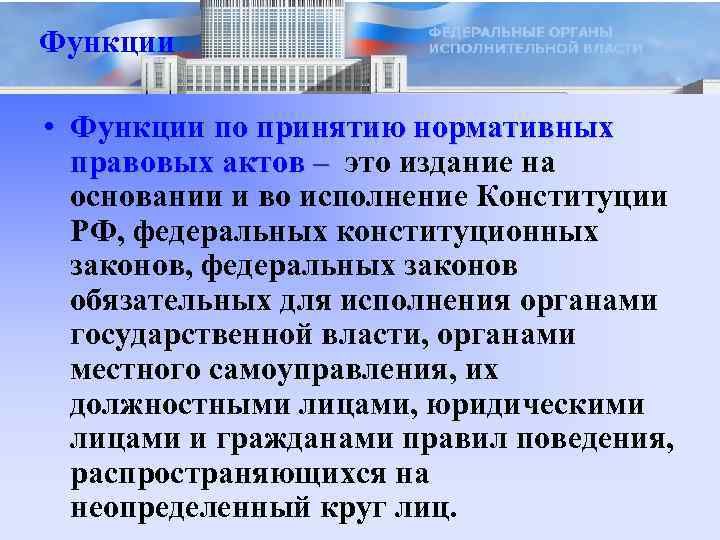 Функции

ФЕДЕРАЛЬНЫЕ ОРГАНЫ ИСПОЛНИТЕЛЬНОЙ ВЛАСТИ

• Функции по принятию нормативных правовых актов – это издание на основании и во исполнение Конституции РФ, федеральных конституционных законов, федеральных законов обязательных для исполнения органами государственной власти, органами местного самоуправления, их должностными лицами, юридическими лицами и гражданами правил поведения, распространяющихся на неопределенный круг лиц.